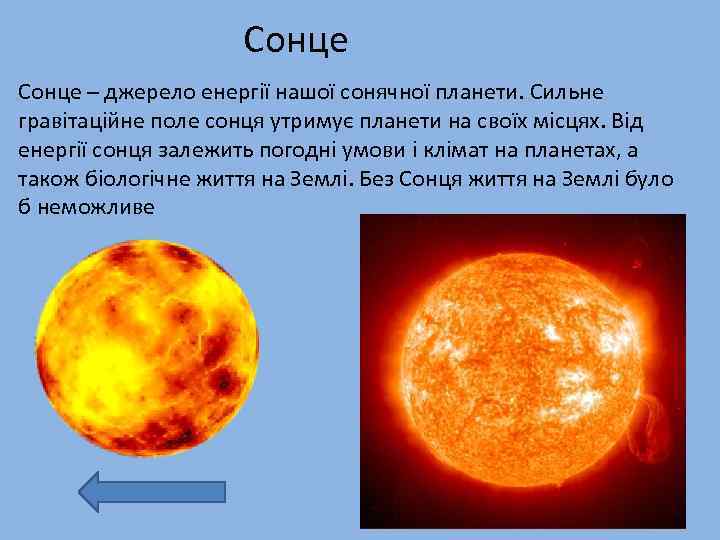 Сонце

Сонце – джерело енергії нашої сонячної планети. Сильне гравітаційне поле сонця утримує планети на своїх місцях. Від енергії сонця залежить погодні умови і клімат на планетах, а також біологічне життя на Землі. Без Сонця життя на Землі було б неможливе